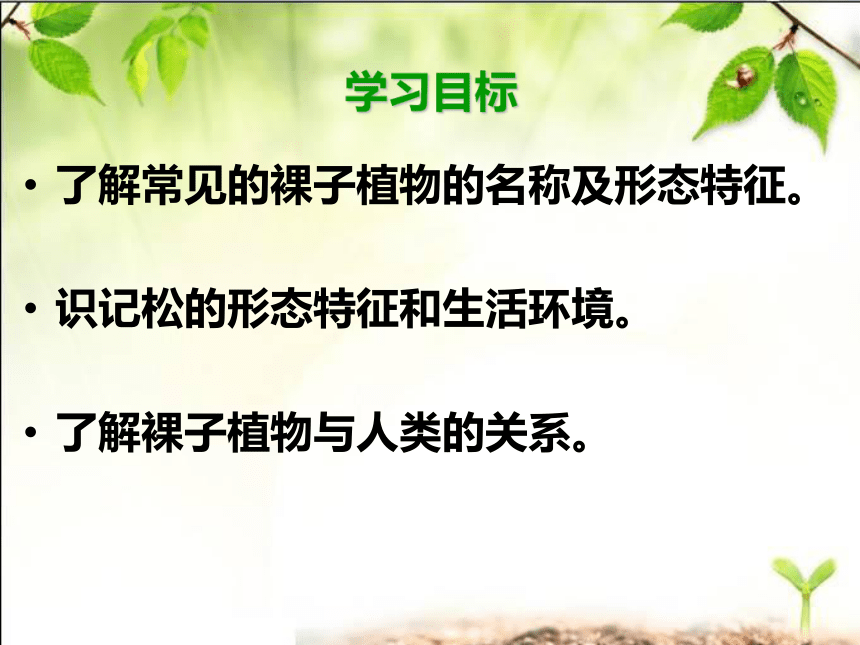 学习目标

• 了解常见的裸子植物的名称及形态特征。

• 识记松的形态特征和生活环境。

• 了解裸子植物与人类的关系。